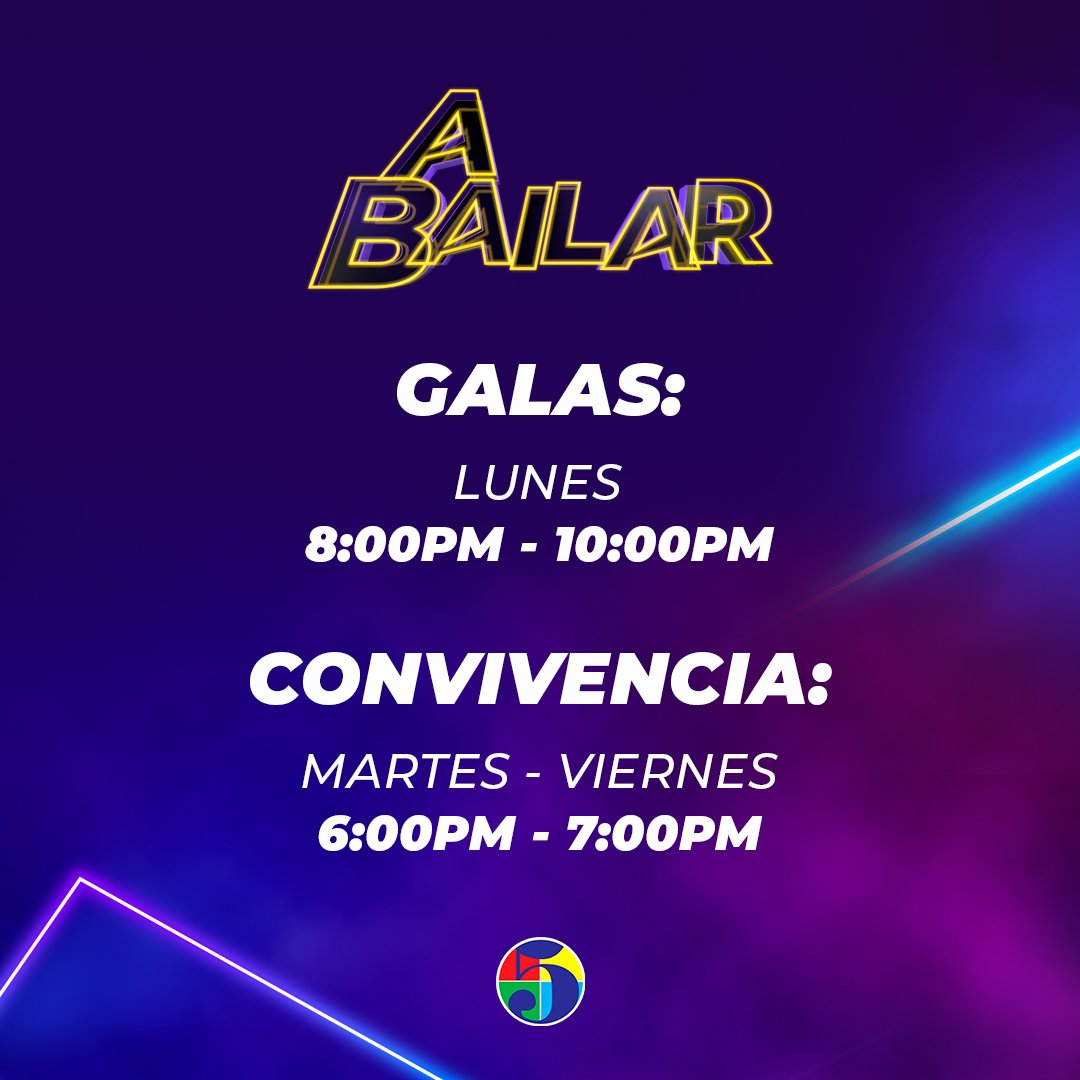 A BAILAR

GALAS:

LUNES
8:00PM - 10:00PM

CONVIVENCIA:

MARTES - VIERNES
6:00PM - 7:00PM

5